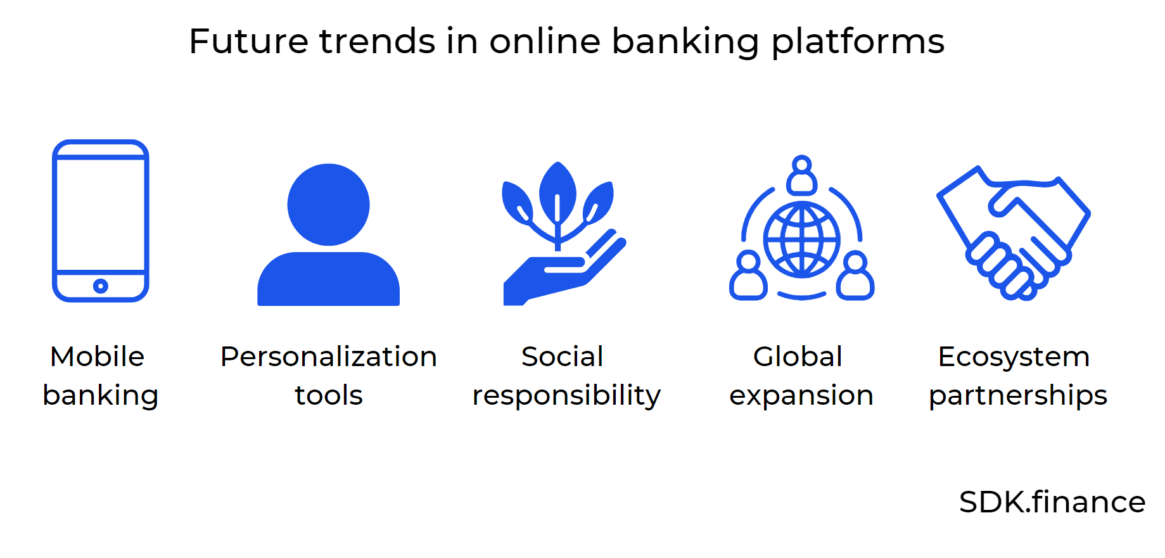 Future trends in online banking platforms

Mobile banking

Personalization tools

Social responsibility

Global expansion

Ecosystem partnerships

SDK.finance